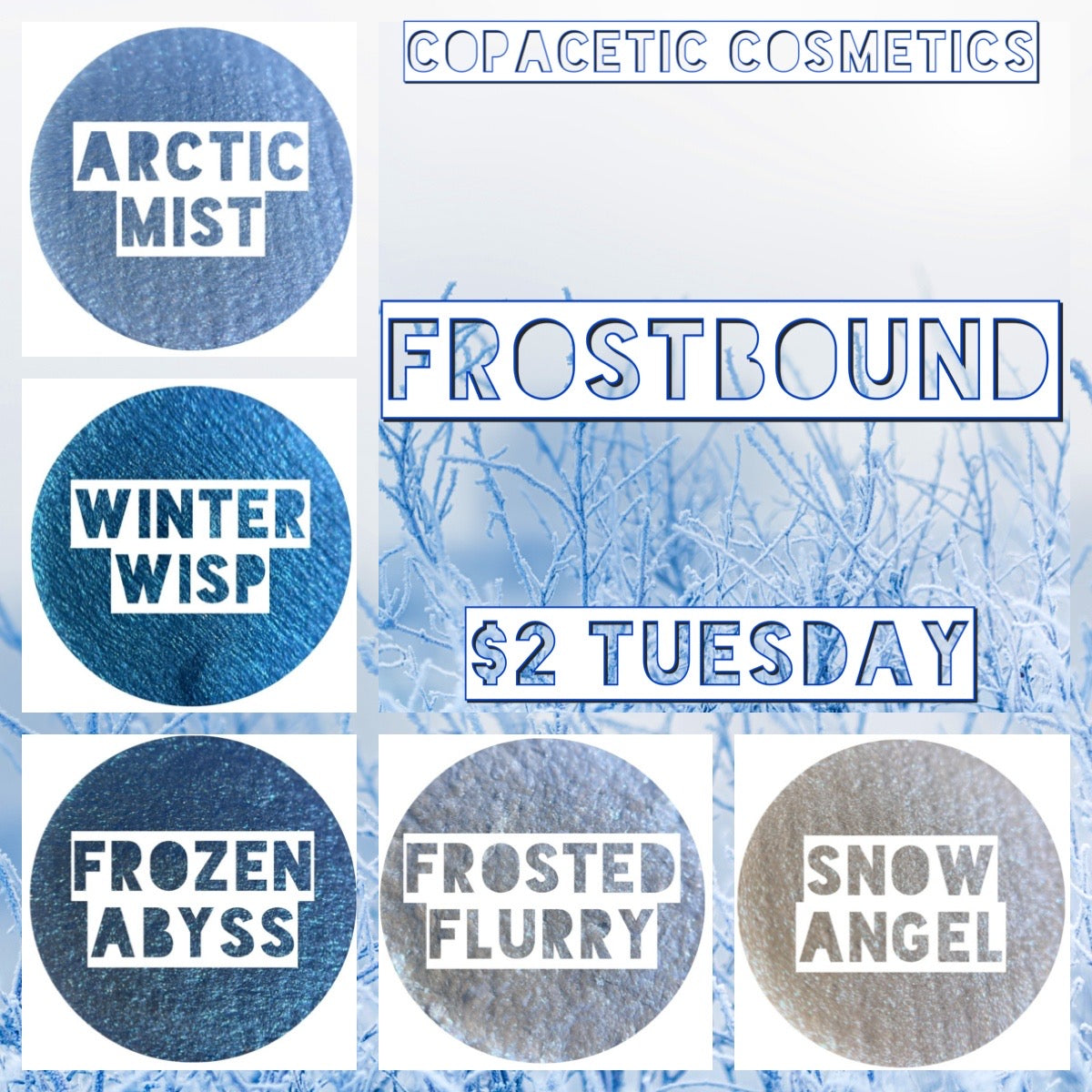 COPACETIC COSMETICS

ARCTIC MIST

FROSTBOUND

WINTER WISP

$2 TUESDAY

FROZEN ABYSS

FROSTED FLURRY

SNOW ANGEL